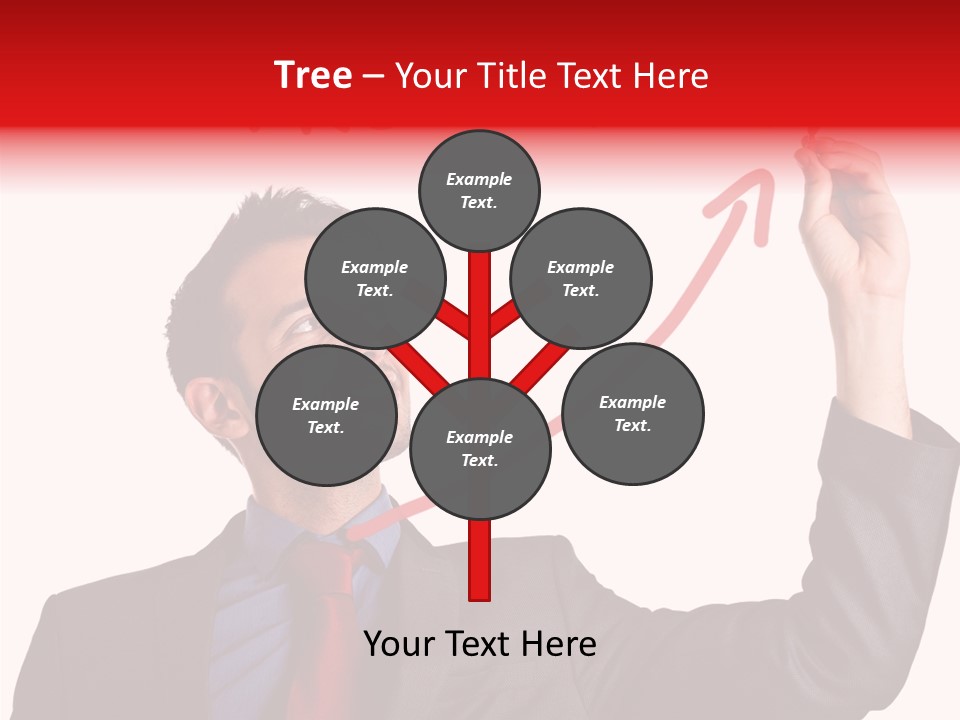 Tree – Your Title Text Here

Example Text.

Example Text.

Example Text.

Example Text.

Example Text.

Example Text.

Your Text Here